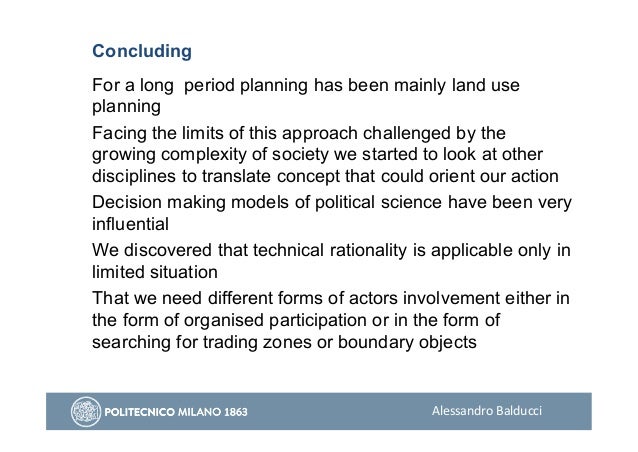 Concluding

For a long period planning has been mainly land use planning

Facing the limits of this approach challenged by the growing complexity of society we started to look at other disciplines to translate concept that could orient our action

Decision making models of political science have been very influential

We discovered that technical rationality is applicable only in limited situation

That we need different forms of actors involvement either in the form of organised participation or in the form of searching for trading zones or boundary objects

POLITECNICO MILANO 1863

Alessandro Balducci